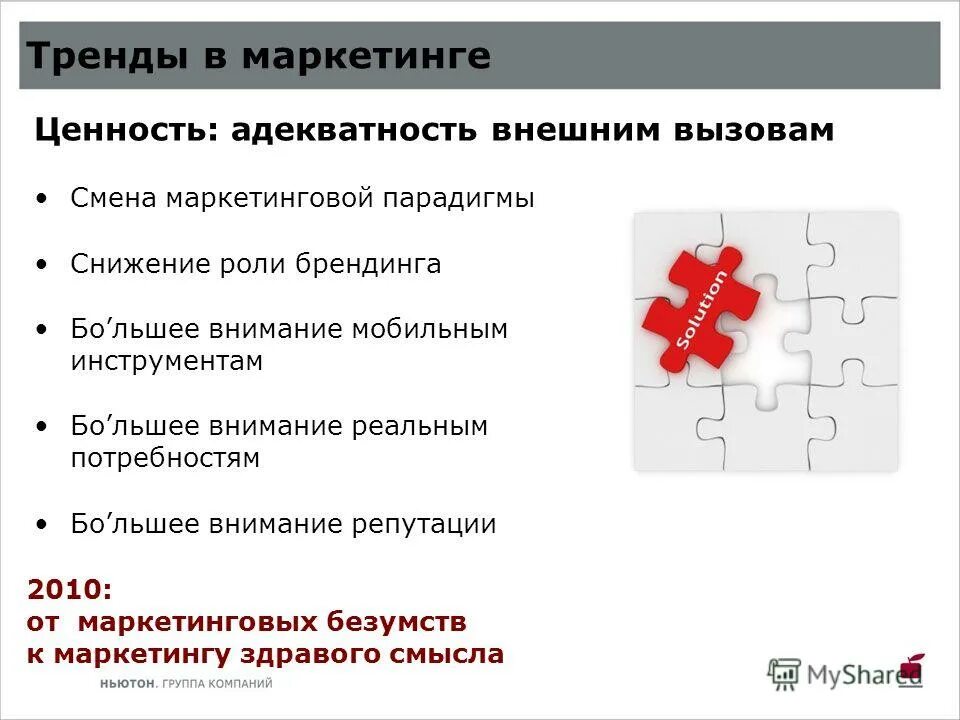 Тренды в маркетинге

Ценность: адекватность внешним вызовам

• Смена маркетинговой парадигмы

• Снижение роли брендинга

• Бо’льшее внимание мобильным инструментам

• Бо’льшее внимание реальным потребностям

• Бо’льшее внимание репутации

Solution

2010:
от маркетинговых безумств
к маркетингу здравого смысла

НЬЮТОН. ГРУППА КОМПАНИЙ

MyShared